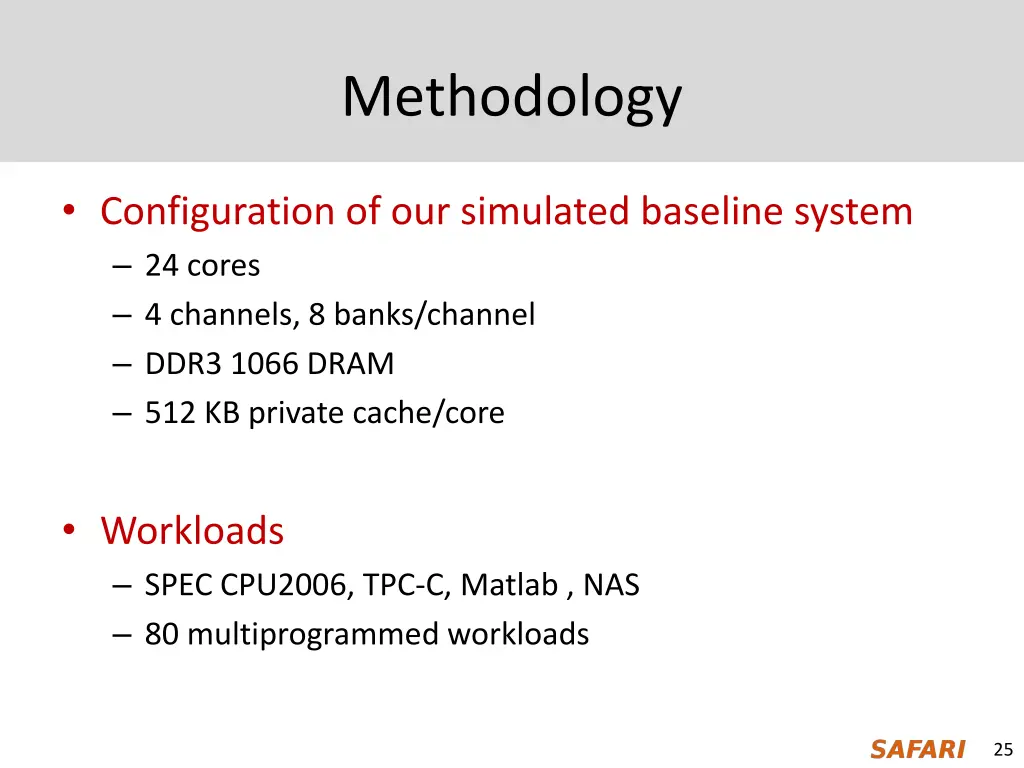 Methodology

• Configuration of our simulated baseline system
– 24 cores
– 4 channels, 8 banks/channel
– DDR3 1066 DRAM
– 512 KB private cache/core

• Workloads
– SPEC CPU2006, TPC-C, Matlab , NAS
– 80 multiprogrammed workloads

SAFARI 25